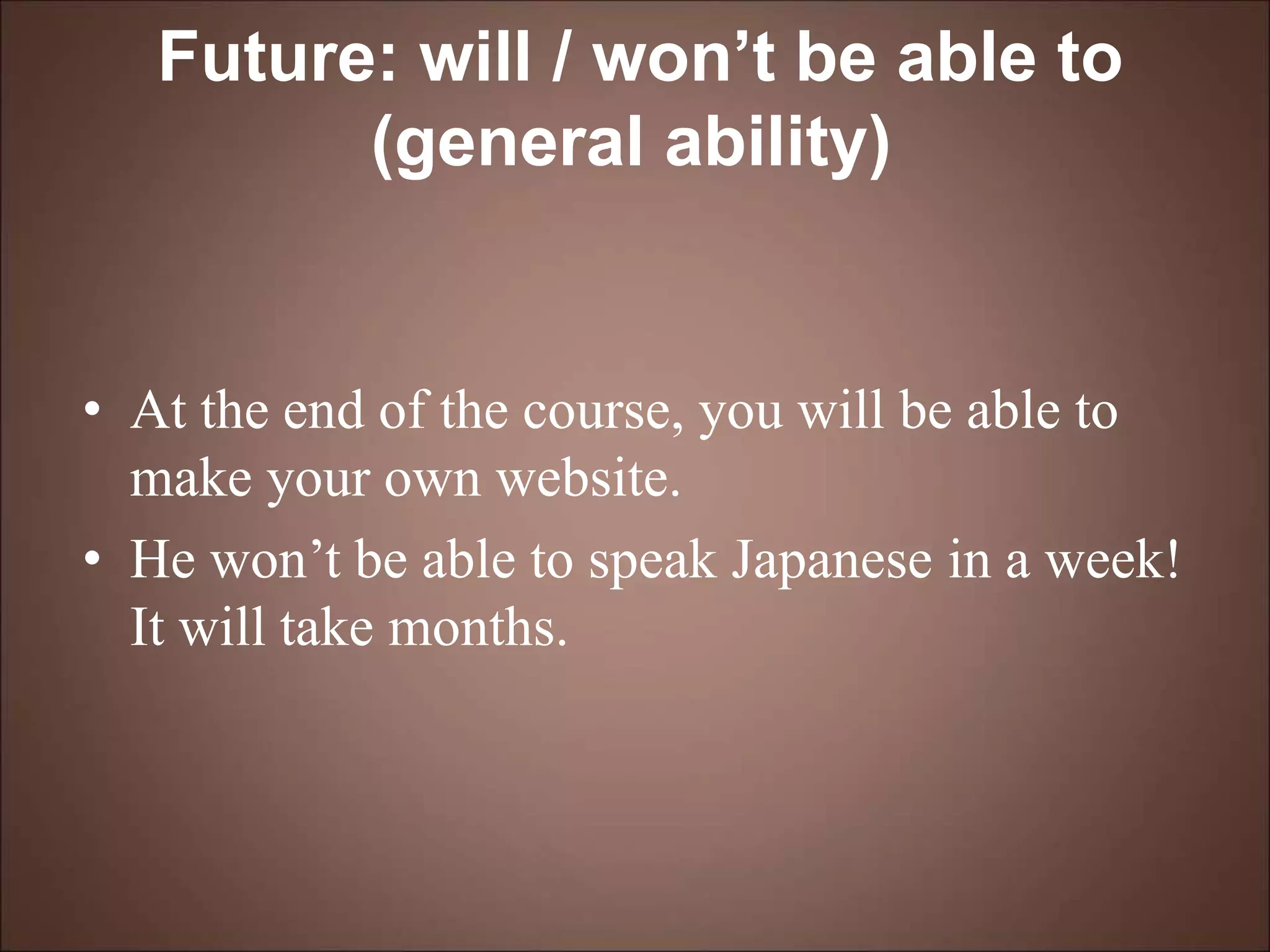 Future: will / won’t be able to (general ability)

• At the end of the course, you will be able to make your own website.
• He won’t be able to speak Japanese in a week! It will take months.